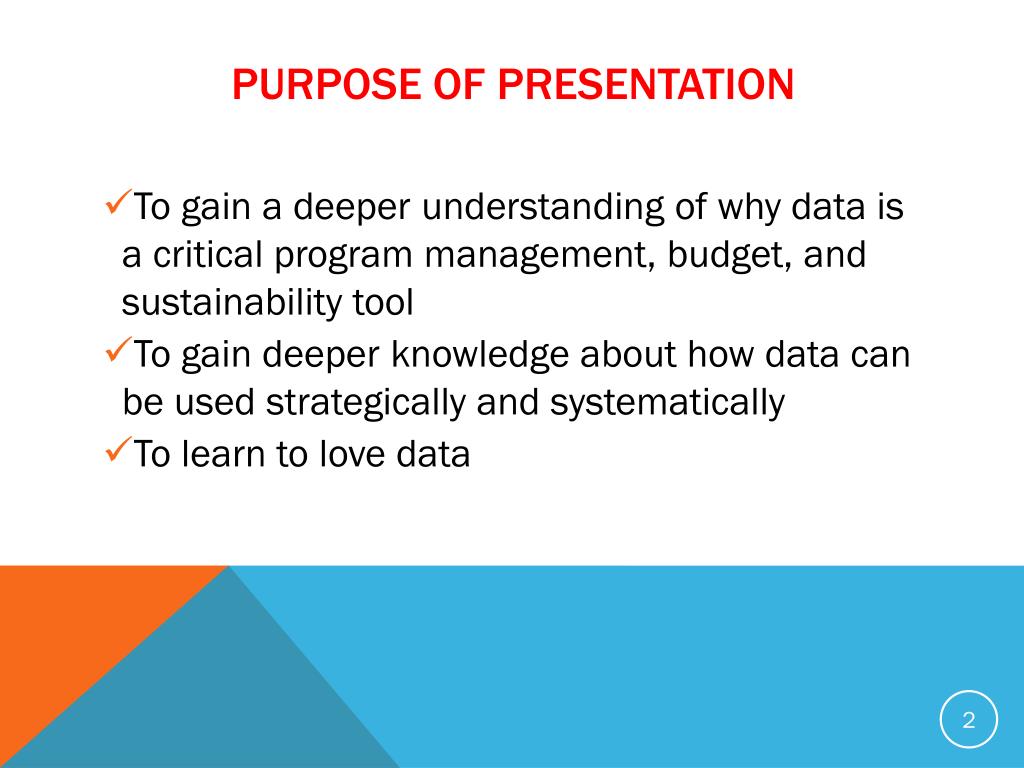 PURPOSE OF PRESENTATION

✓To gain a deeper understanding of why data is a critical program management, budget, and sustainability tool

✓To gain deeper knowledge about how data can be used strategically and systematically

✓To learn to love data

2